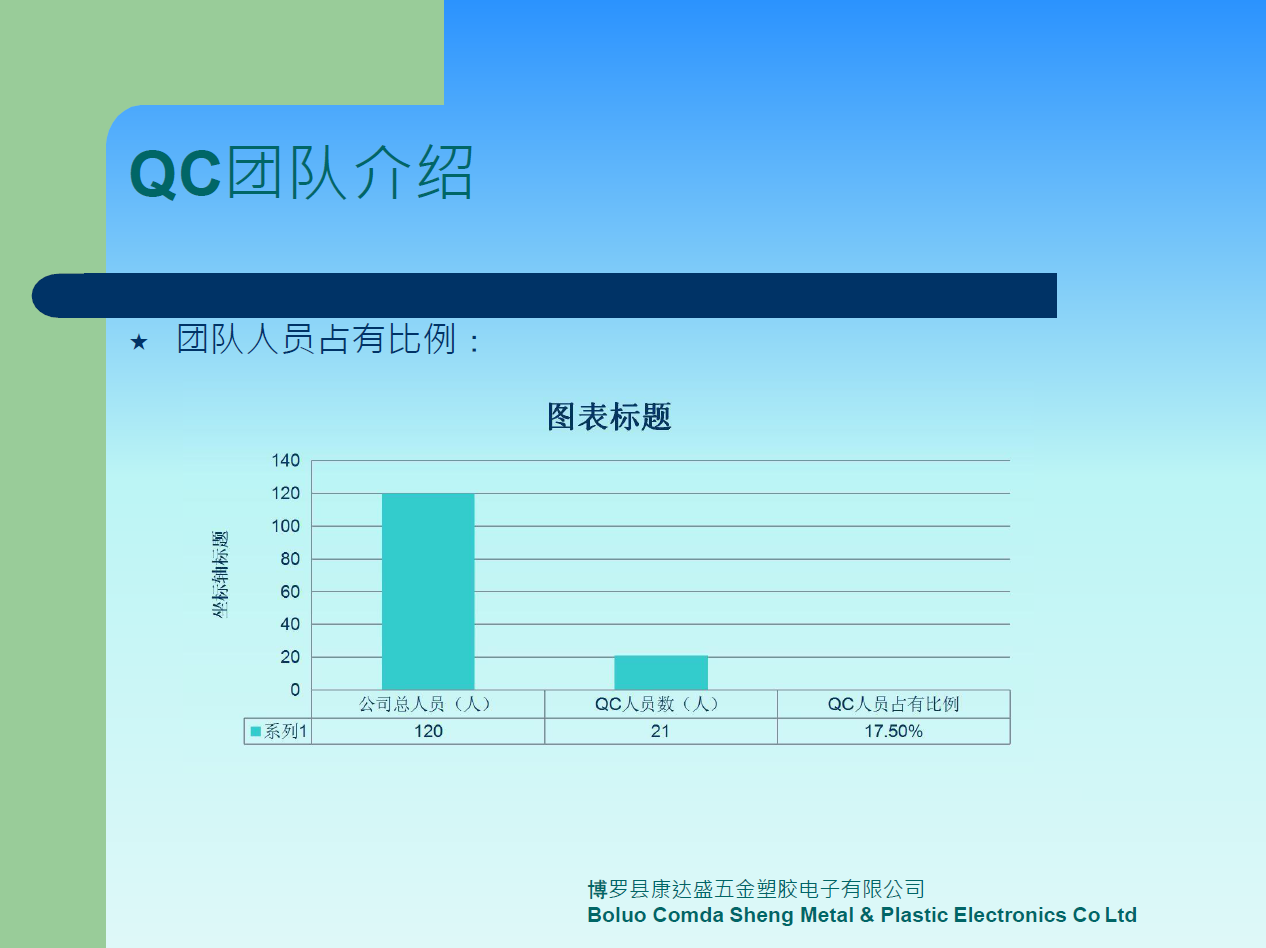 QC团队介绍

★ 团队人员占有比例：

图表标题

坐标轴标题

140
120
100
80
60
40
20
0

| | 公司总人员（人） | QC人员数（人） | QC人员占有比例 |
|---|---|---|---|
| 系列1 | 120 | 21 | 17.50% |

博罗县康达盛五金塑胶电子有限公司
Boluo Comda Sheng Metal & Plastic Electronics Co Ltd